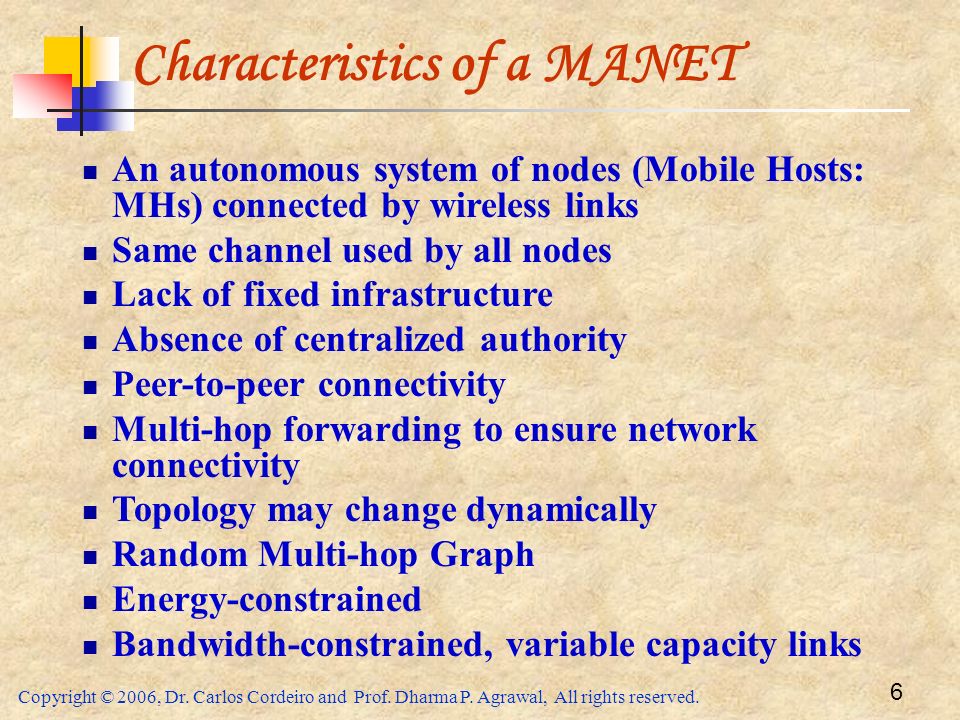 Characteristics of a MANET

- An autonomous system of nodes (Mobile Hosts: MHs) connected by wireless links
- Same channel used by all nodes
- Lack of fixed infrastructure
- Absence of centralized authority
- Peer-to-peer connectivity
- Multi-hop forwarding to ensure network connectivity
- Topology may change dynamically
- Random Multi-hop Graph
- Energy-constrained
- Bandwidth-constrained, variable capacity links

Copyright © 2006, Dr. Carlos Cordeiro and Prof. Dharma P. Agrawal, All rights reserved.

6